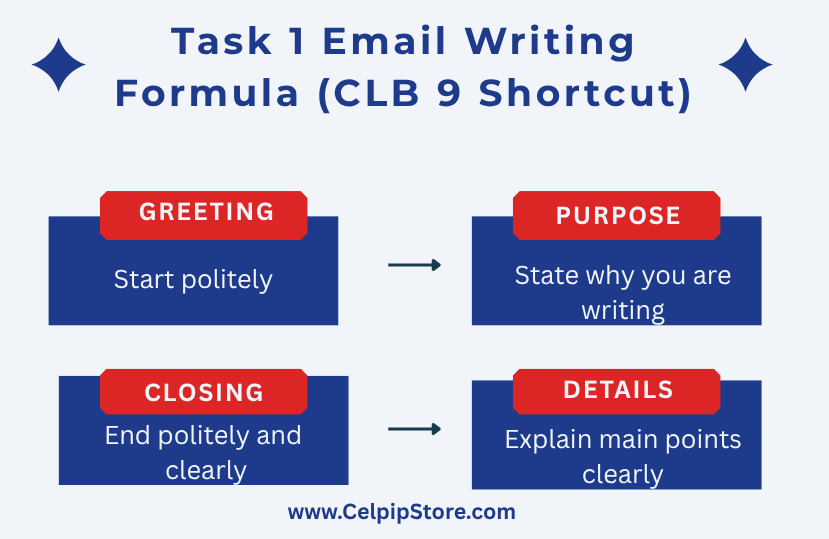 Task 1 Email Writing Formula (CLB 9 Shortcut)

GREETING

Start politely

PURPOSE

State why you are writing

CLOSING

End politely and clearly

DETAILS

Explain main points clearly

www.CelpipStore.com